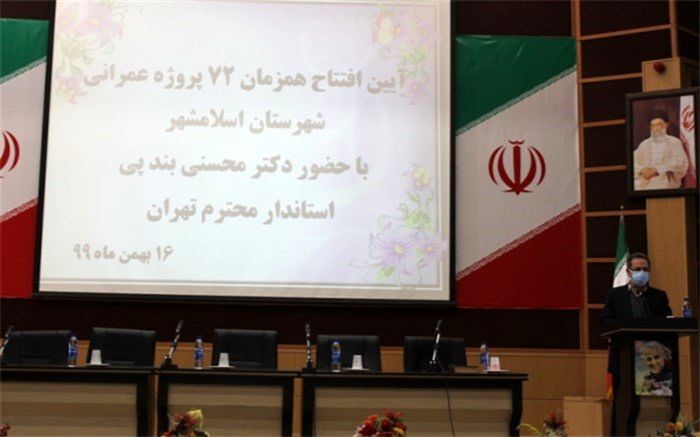 آیین افتتاح همزمان ۷۲ پروژه عمرانی
شهرستان اسلامشهر
با حضور دکتر محسنی بند پی
استاندار محترم تهران

۱۶ بهمن ماه ۹۹